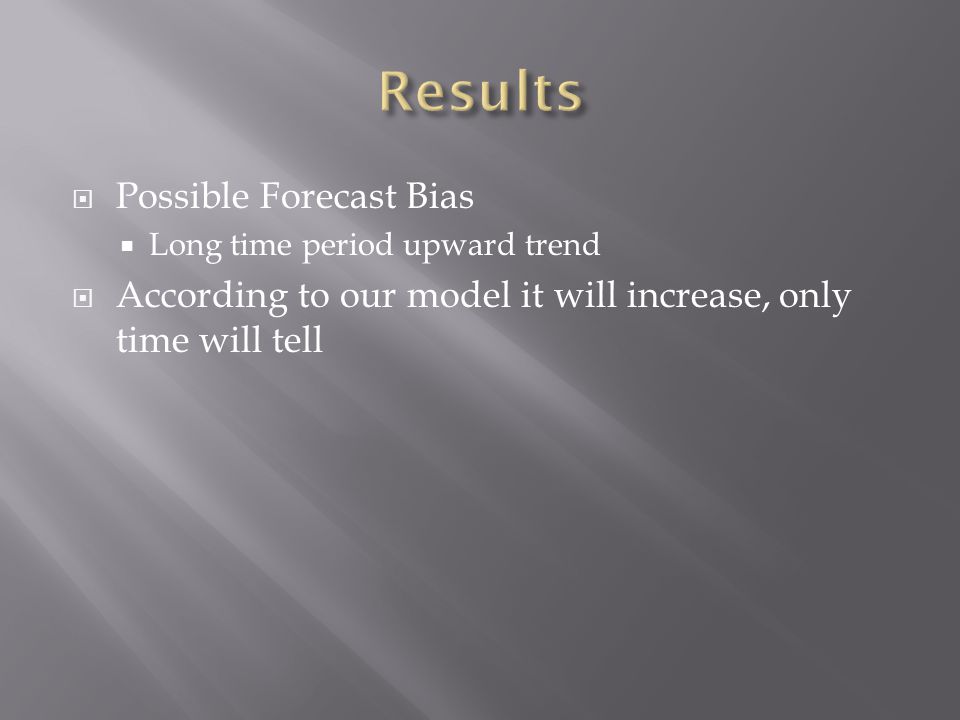 Results

Possible Forecast Bias

Long time period upward trend

According to our model it will increase, only time will tell